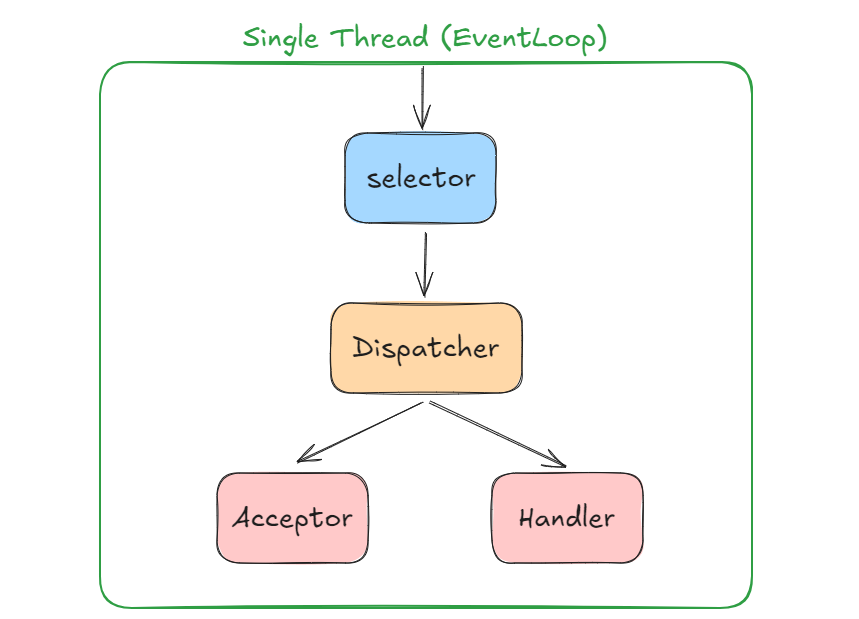 Single Thread (EventLoop)

selector

Dispatcher

Acceptor

Handler